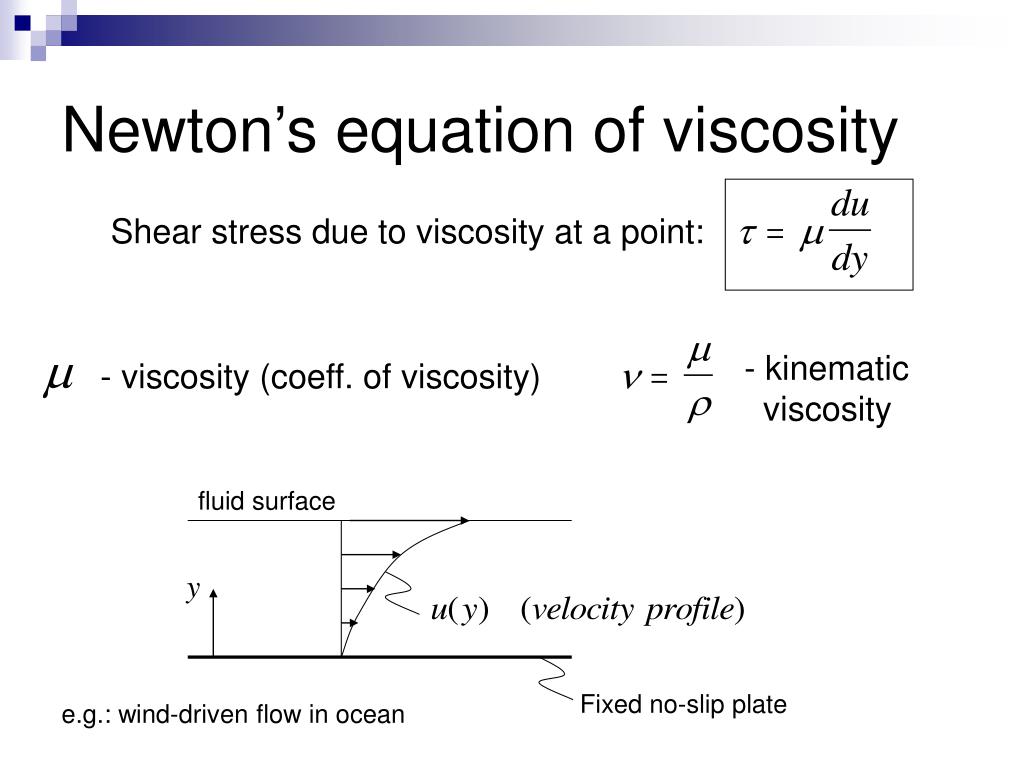 Newton's equation of viscosity

Shear stress due to viscosity at a point: $\tau = \mu \frac{du}{dy}$

$\mu$ - viscosity (coeff. of viscosity)

$\nu = \frac{\mu}{\rho}$ - kinematic viscosity

fluid surface

$y$

$u(y)$ $(velocity\ profile)$

Fixed no-slip plate

e.g.: wind-driven flow in ocean